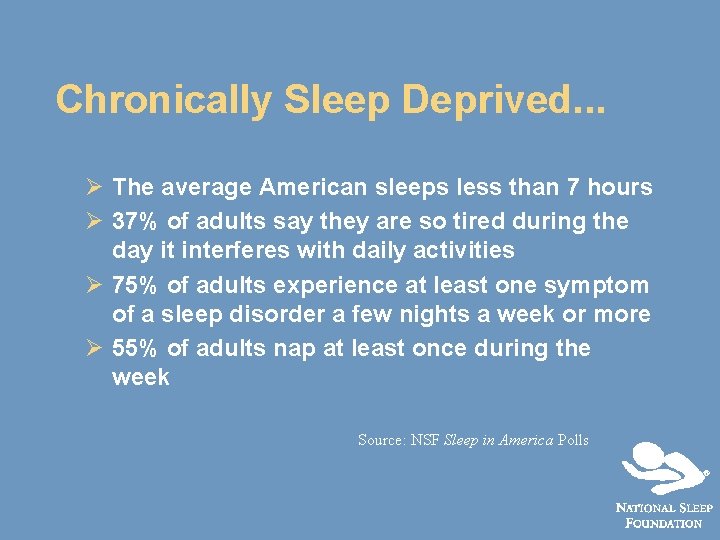 Chronically Sleep Deprived...

➢ The average American sleeps less than 7 hours
➢ 37% of adults say they are so tired during the day it interferes with daily activities
➢ 75% of adults experience at least one symptom of a sleep disorder a few nights a week or more
➢ 55% of adults nap at least once during the week

Source: NSF Sleep in America Polls

NATIONAL SLEEP FOUNDATION